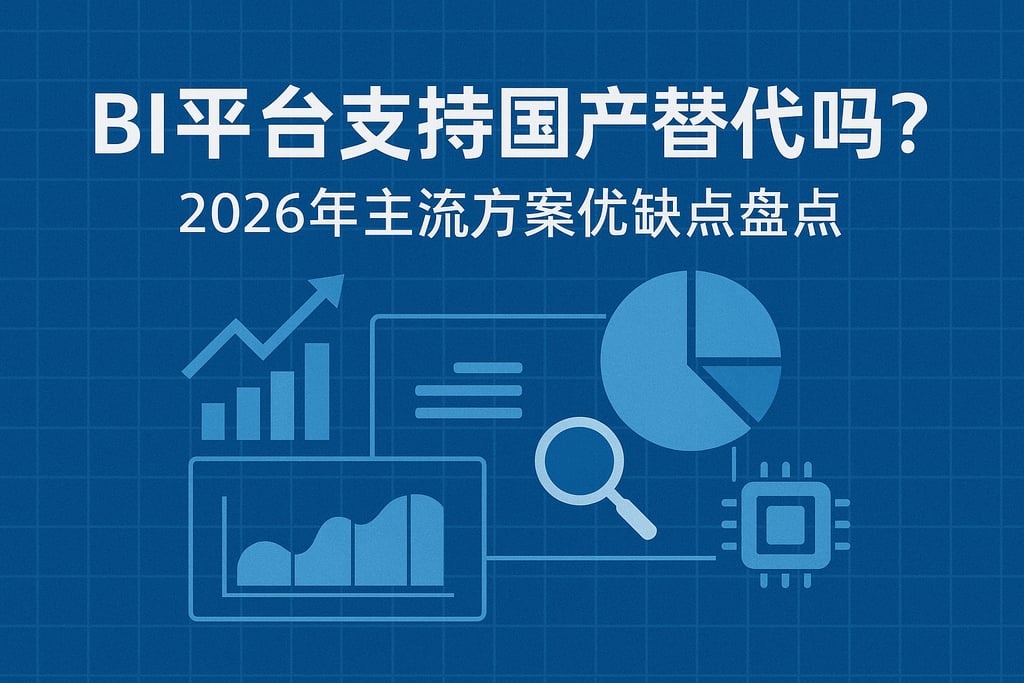 BI平台支持国产替代吗？
2026年主流方案优缺点盘点